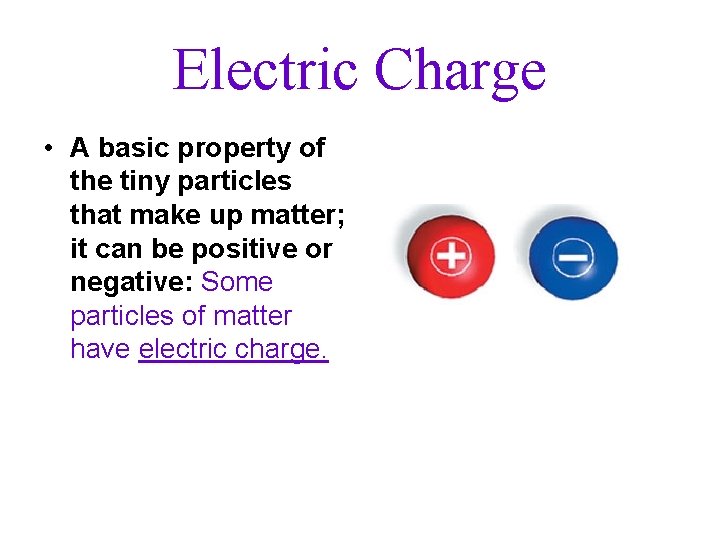 Electric Charge

• A basic property of the tiny particles that make up matter; it can be positive or negative: Some particles of matter have electric charge.

+ −